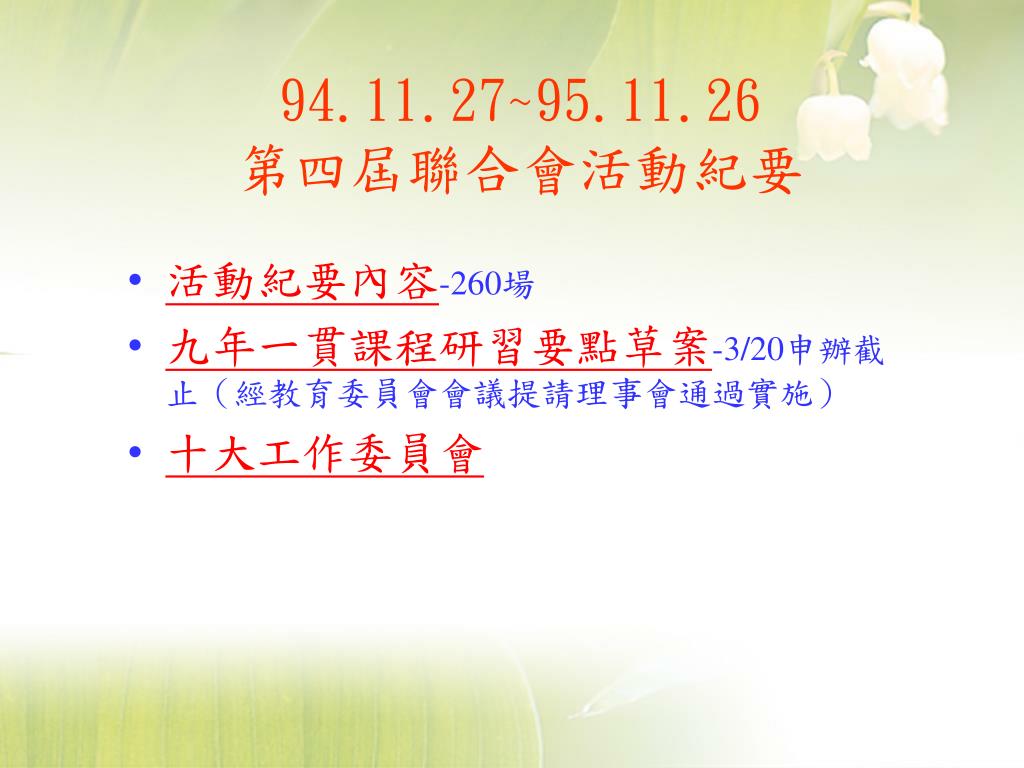 94.11.27~95.11.26
第四屆聯合會活動紀要

• 活動紀要內容-260場
• 九年一貫課程研習要點草案-3/20申辦截止（經教育委員會會議提請理事會通過實施）
• 十大工作委員會